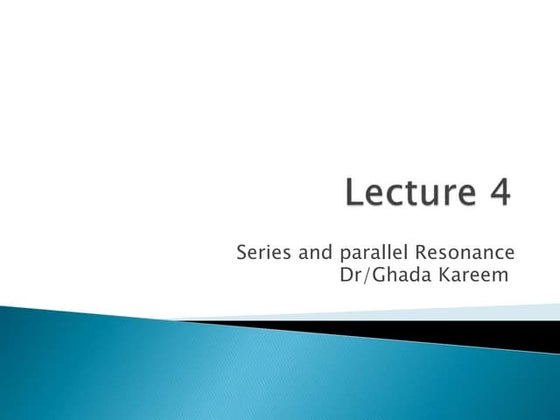 Lecture 4

Series and parallel Resonance
Dr/Ghada Kareem